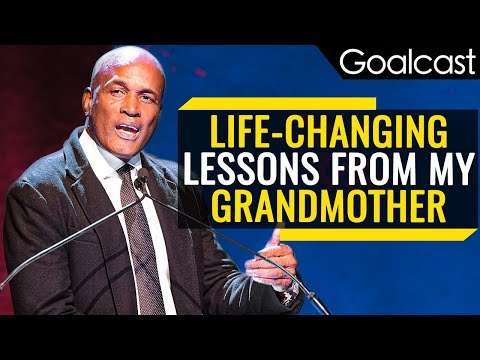 Goalcast

LIFE-CHANGING LESSONS FROM MY GRANDMOTHER